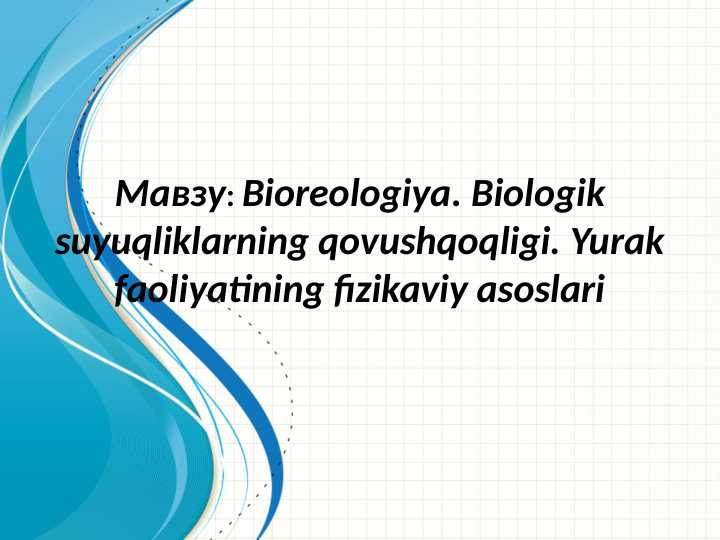 Мавзу: Bioreologiya. Biologik suyuqliklarning qovushqoqligi. Yurak faoliyatining fizikaviy asoslari